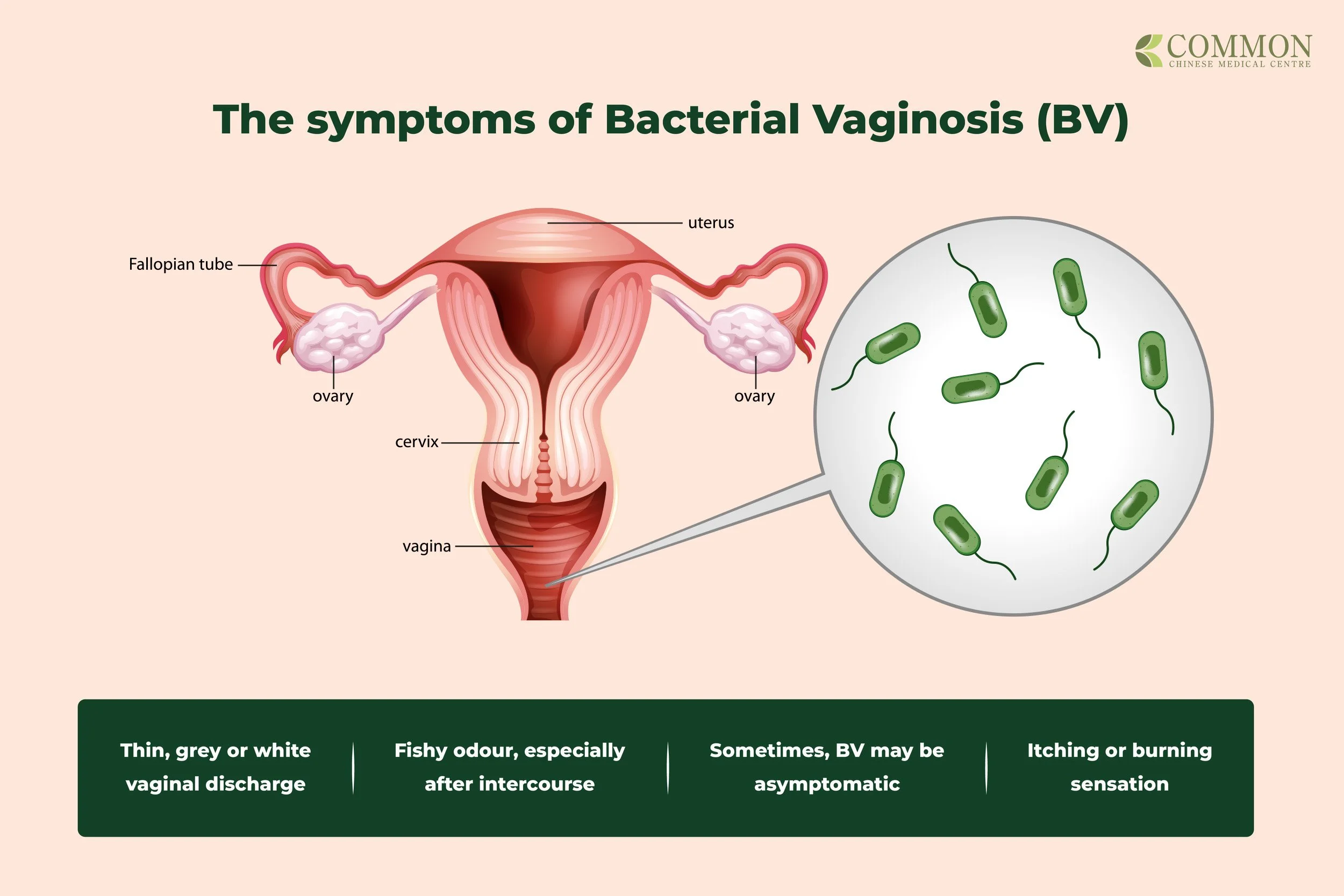 COMMON
CHINESE MEDICAL CENTRE

The symptoms of Bacterial Vaginosis (BV)

uterus

Fallopian tube

ovary

ovary

cervix

vagina

Thin, grey or white vaginal discharge

Fishy odour, especially after intercourse

Sometimes, BV may be asymptomatic

Itching or burning sensation